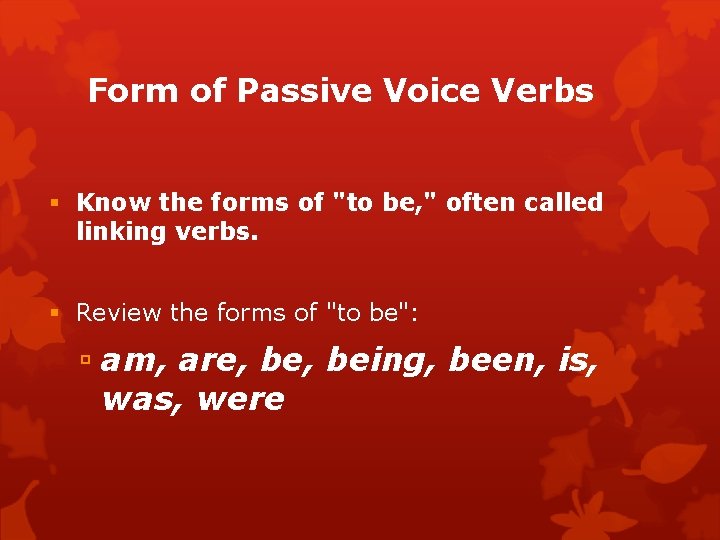 Form of Passive Voice Verbs

▪ Know the forms of "to be," often called linking verbs.

▪ Review the forms of "to be":

▫ am, are, be, being, been, is, was, were